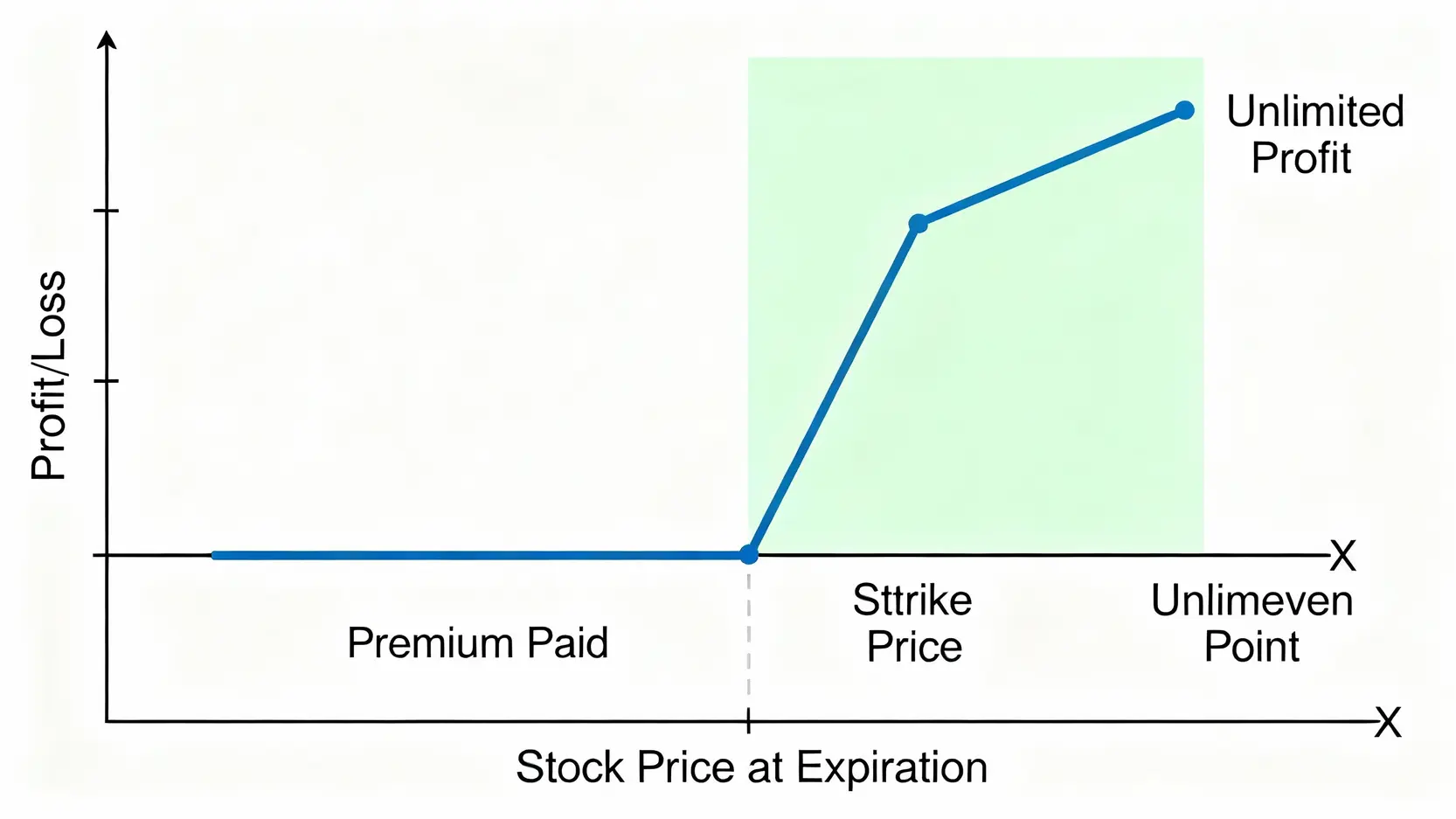 Profit/Loss

Unlimited Profit

X

Premium Paid

Sttrike Price

Unlimeven Point

X

Stock Price at Expiration